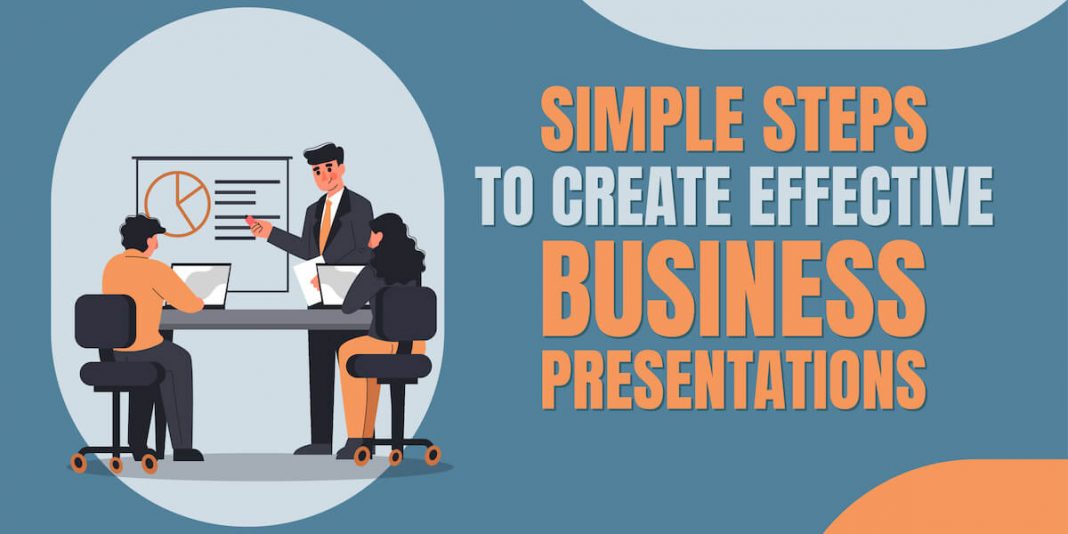 SIMPLE STEPS
TO CREATE EFFECTIVE
BUSINESS
PRESENTATIONS